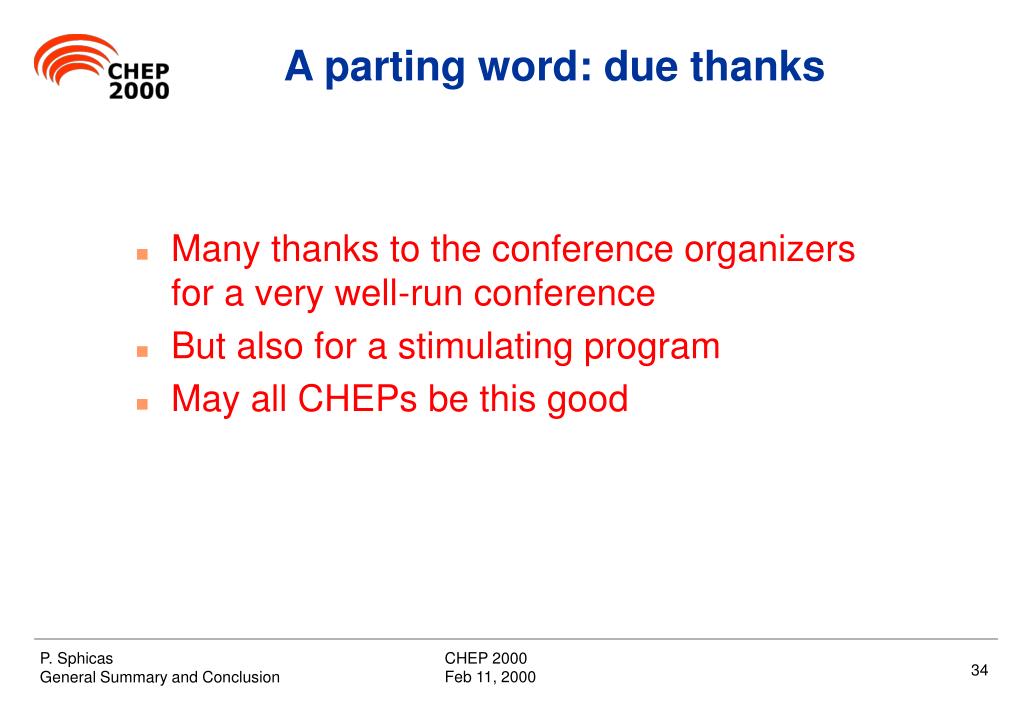 CHEP 2000

A parting word: due thanks

- Many thanks to the conference organizers for a very well-run conference
- But also for a stimulating program
- May all CHEPs be this good

P. Sphicas
General Summary and Conclusion

CHEP 2000
Feb 11, 2000

34